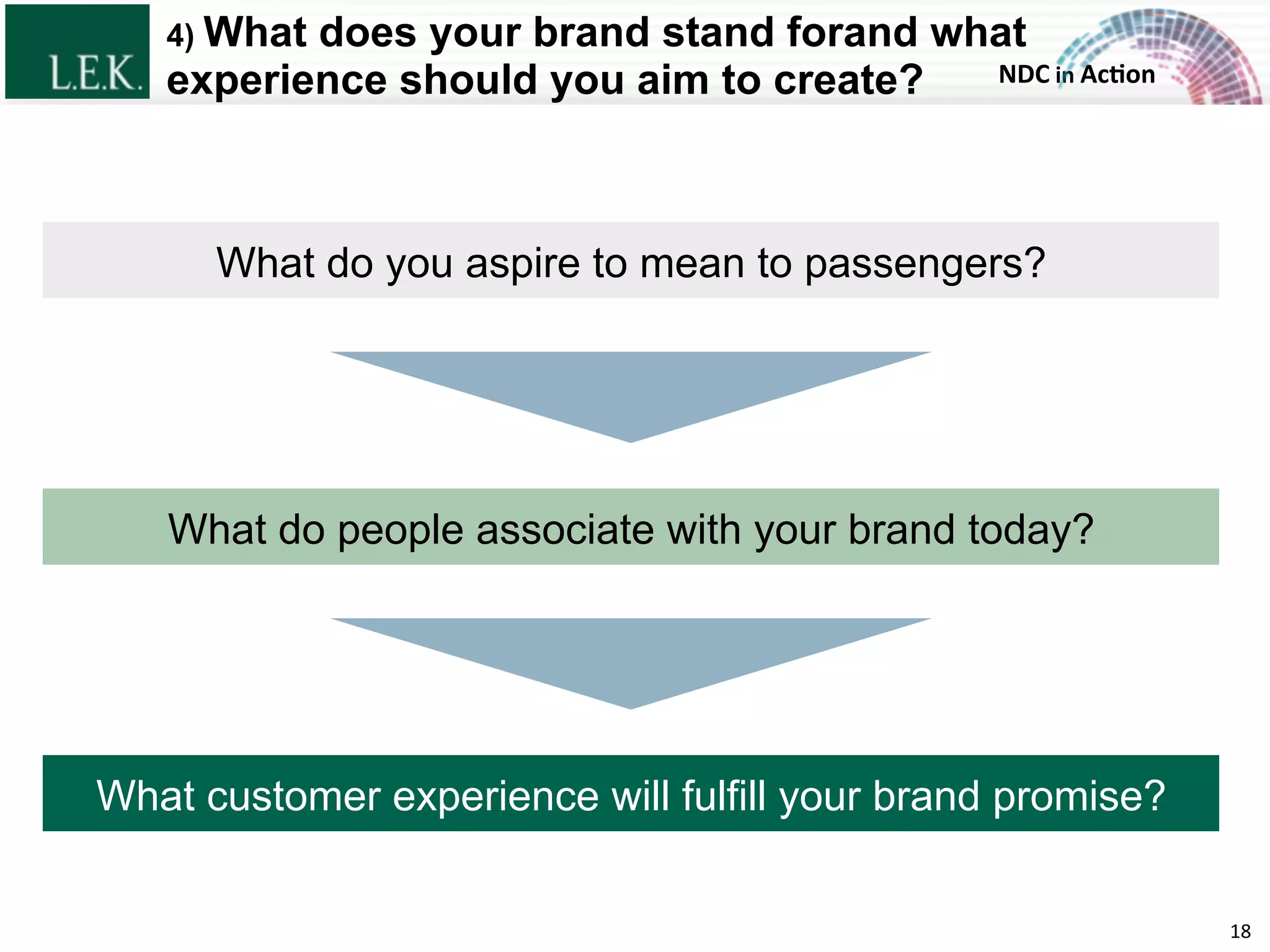 L.E.K.

4) What does your brand stand forand what experience should you aim to create?

NDC in Action

What do you aspire to mean to passengers?

What do people associate with your brand today?

What customer experience will fulfill your brand promise?

18